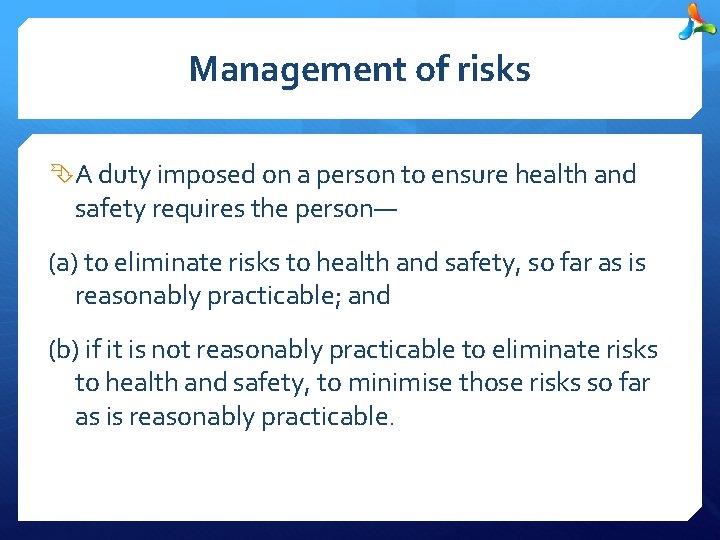 Management of risks

A duty imposed on a person to ensure health and safety requires the person—

(a) to eliminate risks to health and safety, so far as is reasonably practicable; and

(b) if it is not reasonably practicable to eliminate risks to health and safety, to minimise those risks so far as is reasonably practicable.